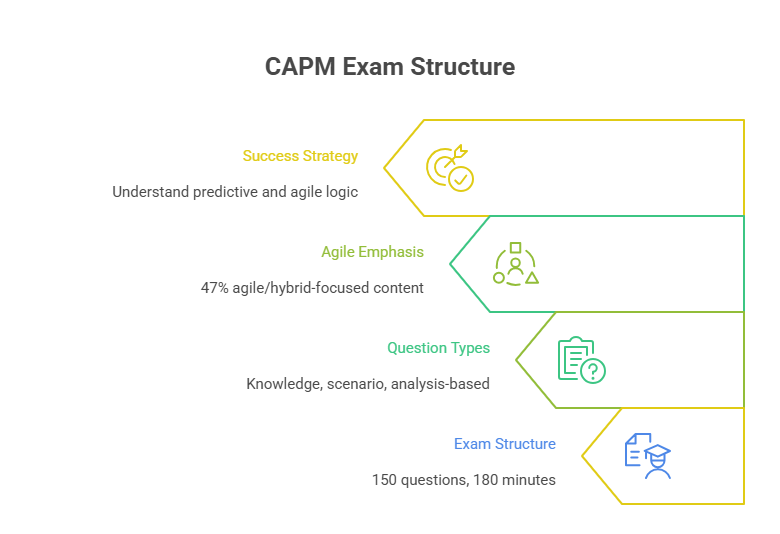 CAPM Exam Structure

Success Strategy

Understand predictive and agile logic

Agile Emphasis

47% agile/hybrid-focused content

Question Types

Knowledge, scenario, analysis-based

Exam Structure

150 questions, 180 minutes